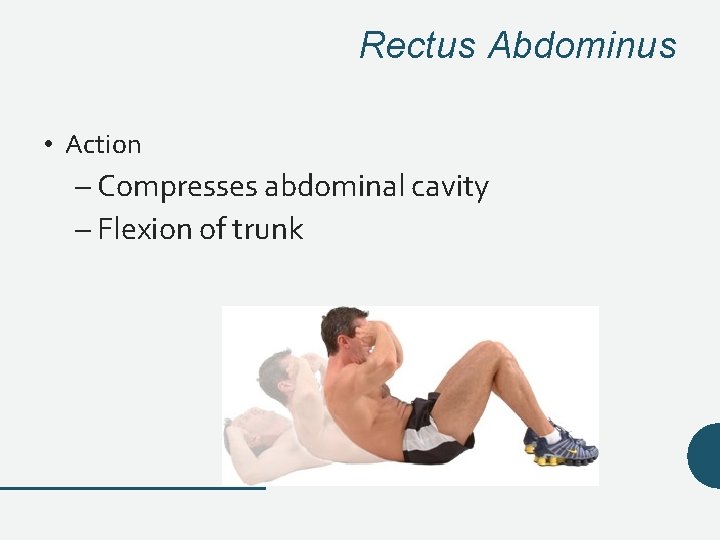 Rectus Abdominus

• Action
– Compresses abdominal cavity
– Flexion of trunk